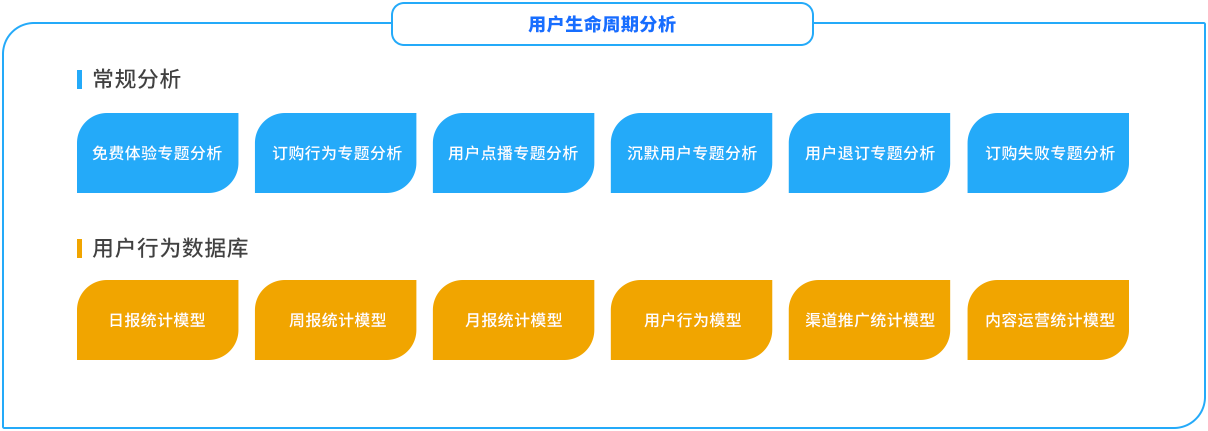 用户生命周期分析

常规分析

免费体验专题分析

订购行为专题分析

用户点播专题分析

沉默用户专题分析

用户退订专题分析

订购失败专题分析

用户行为数据库

日报统计模型

周报统计模型

月报统计模型

用户行为模型

渠道推广统计模型

内容运营统计模型